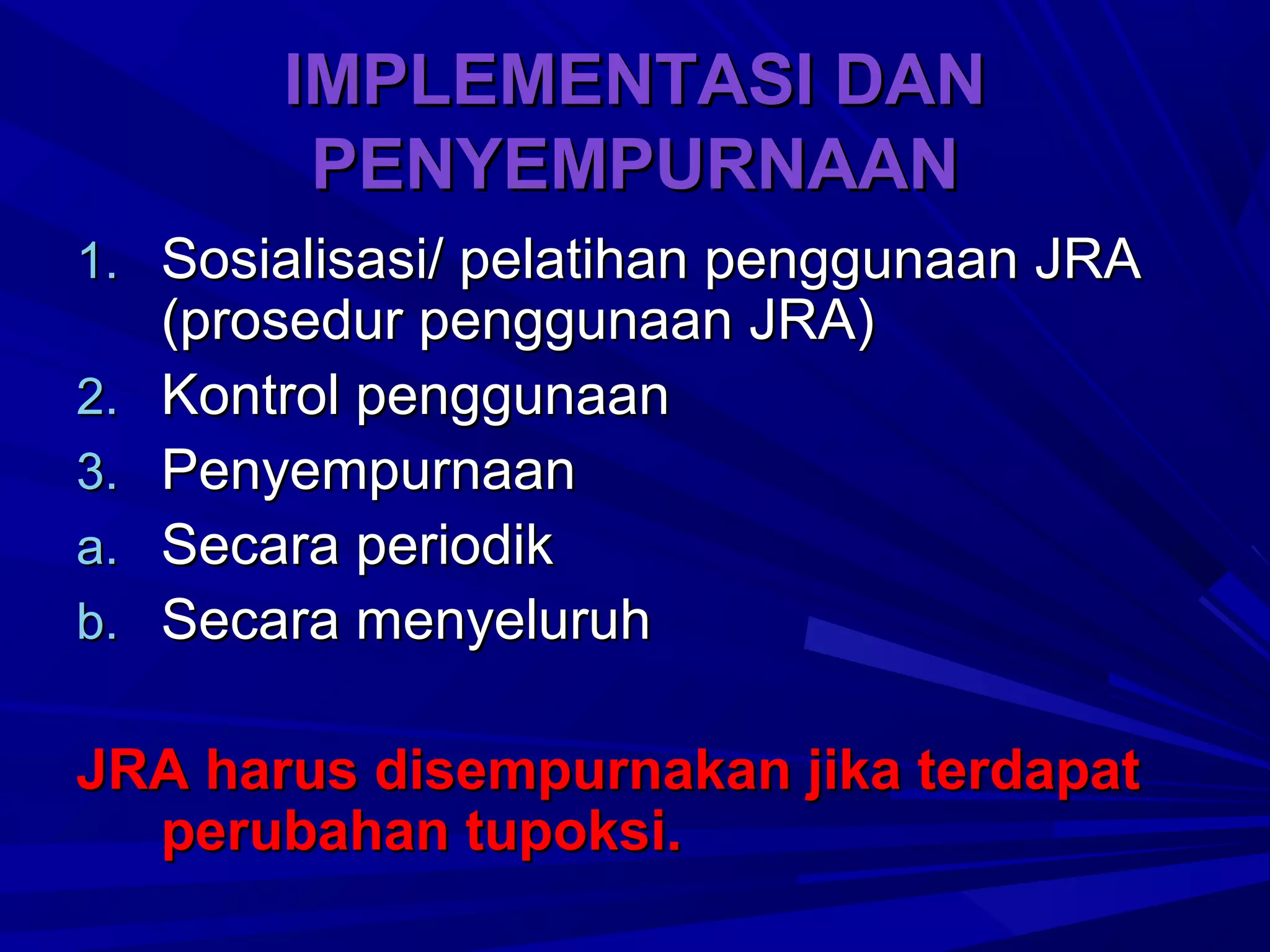 IMPLEMENTASI DAN PENYEMPURNAAN

1. Sosialisasi/ pelatihan penggunaan JRA (prosedur penggunaan JRA)
2. Kontrol penggunaan
3. Penyempurnaan
a. Secara periodik
b. Secara menyeluruh

JRA harus disempurnakan jika terdapat perubahan tupoksi.